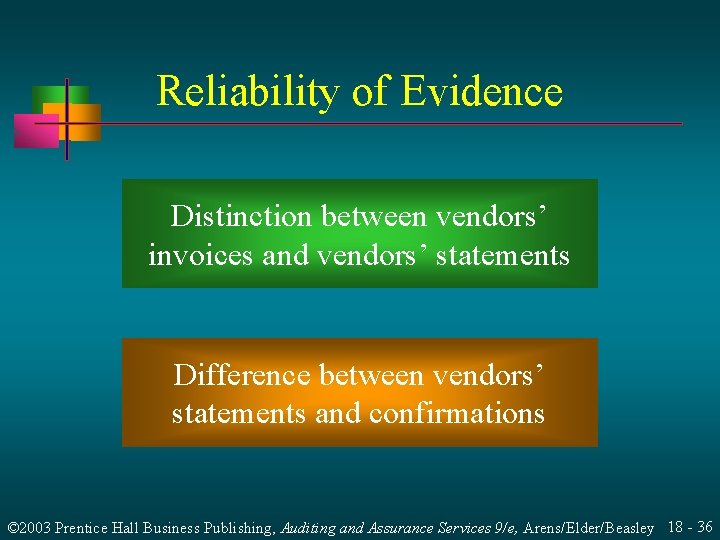 Reliability of Evidence

Distinction between vendors' invoices and vendors' statements

Difference between vendors' statements and confirmations

©2003 Prentice Hall Business Publishing, Auditing and Assurance Services 9/e, Arens/Elder/Beasley 18 - 36